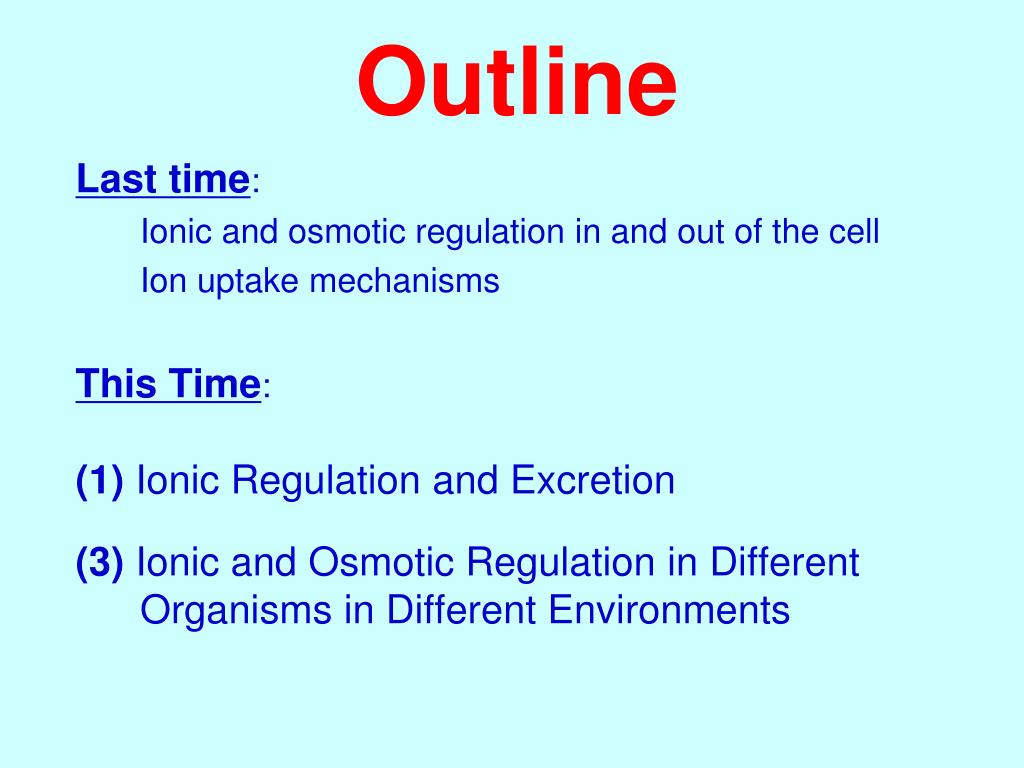 Outline

Last time:

Ionic and osmotic regulation in and out of the cell

Ion uptake mechanisms

This Time:

(1) Ionic Regulation and Excretion

(3) Ionic and Osmotic Regulation in Different Organisms in Different Environments